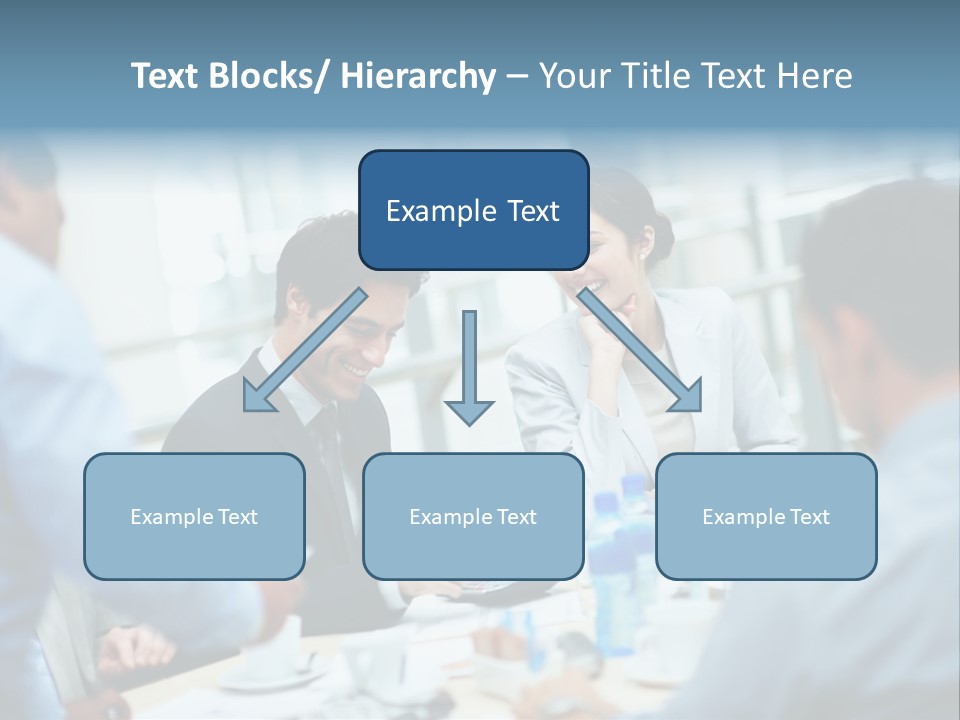 Text Blocks/ Hierarchy – Your Title Text Here

Example Text

Example Text

Example Text

Example Text